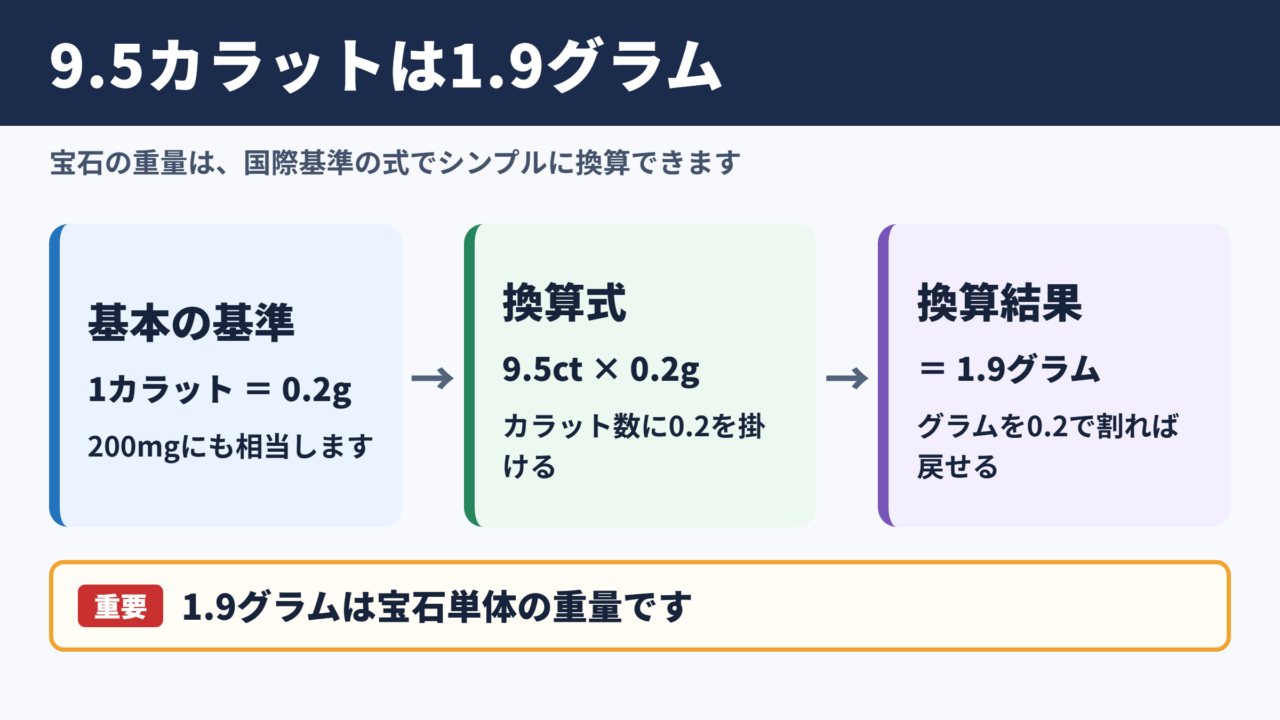 9.5カラットは1.9グラム

宝石の重量は、国際基準の式でシンプルに換算できます

基本の基準

1カラット ＝ 0.2g

200mgにも相当します

→

換算式

9.5ct × 0.2g

カラット数に0.2を掛ける

→

換算結果

＝ 1.9グラム

グラムを0.2で割れば戻せる

重要 1.9グラムは宝石単体の重量です